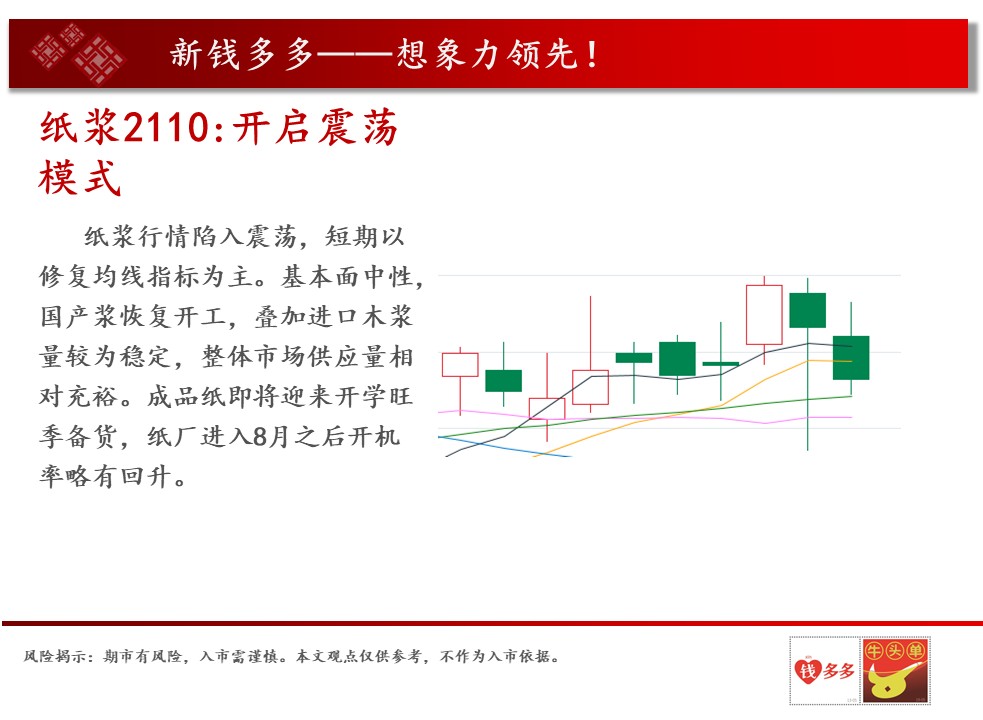 新钱多多——想象力领先！

纸浆2110:开启震荡模式

纸浆行情陷入震荡，短期以修复均线指标为主。基本面中性，国产浆恢复开工，叠加进口木浆量较为稳定，整体市场供应量相对充裕。成品纸即将迎来开学旺季备货，纸厂进入8月之后开机率略有回升。

风险揭示：期市有风险，入市需谨慎。本文观点仅供参考，不作为入市依据。

钱多多

牛头单